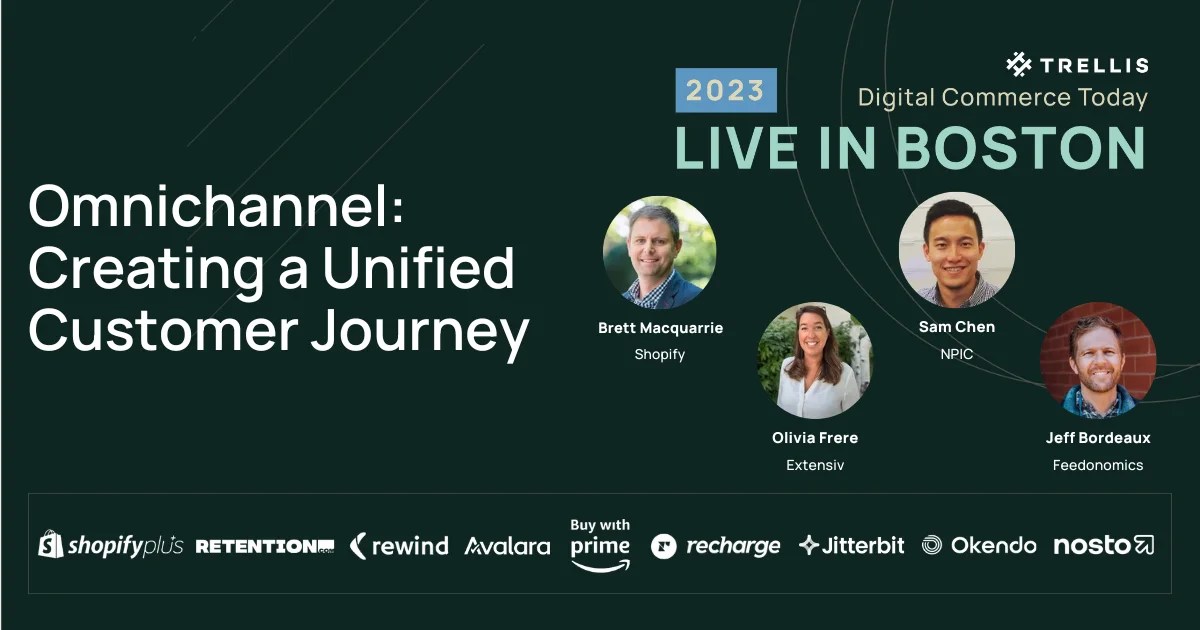 TRELLIS
2023
Digital Commerce Today
LIVE IN BOSTON

Omnichannel: Creating a Unified Customer Journey

Brett Macquarrie
Shopify

Olivia Frere
Extensiv

Sam Chen
NPIC

Jeff Bordeaux
Feedonomics

shopifyplus RETENTION.com rewind Avalara Buy with prime recharge Jitterbit Okendo nosto